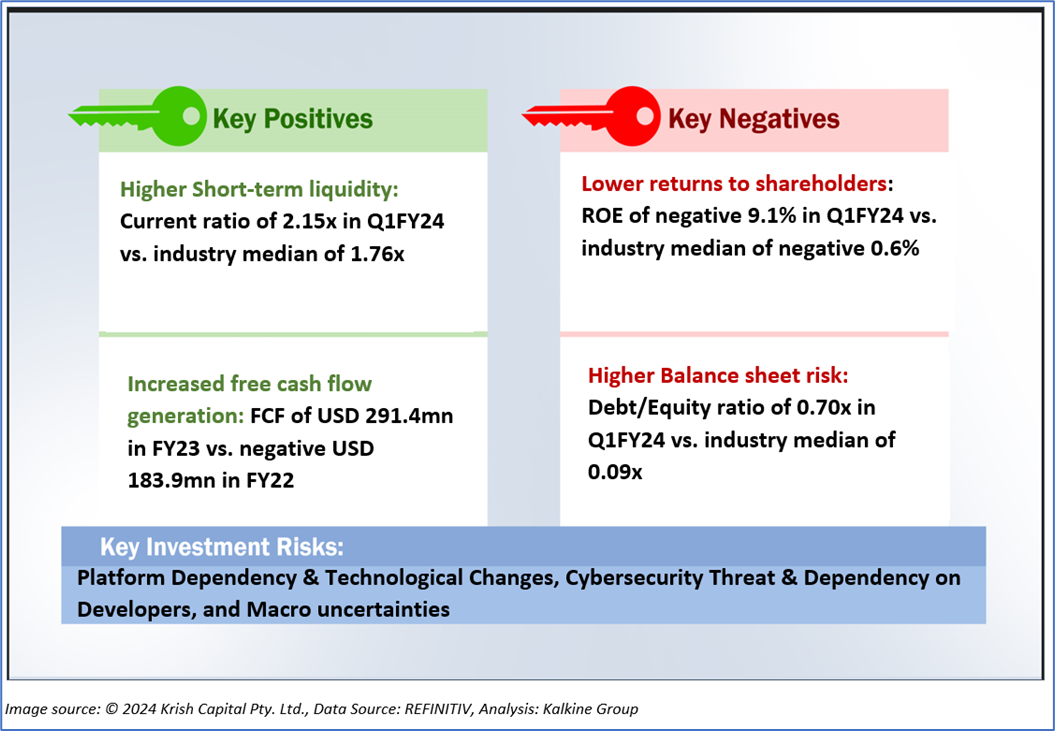 Key Positives

Higher Short-term liquidity: Current ratio of 2.15x in Q1FY24 vs. industry median of 1.76x

Increased free cash flow generation: FCF of USD 291.4mn in FY23 vs. negative USD 183.9mn in FY22

Key Negatives

Lower returns to shareholders: ROE of negative 9.1% in Q1FY24 vs. industry median of negative 0.6%

Higher Balance sheet risk: Debt/Equity ratio of 0.70x in Q1FY24 vs. industry median of 0.09x

Key Investment Risks:

Platform Dependency & Technological Changes, Cybersecurity Threat & Dependency on Developers, and Macro uncertainties

Image source: © 2024 Krish Capital Pty. Ltd., Data Source: REFINITIV, Analysis: Kalkine Group